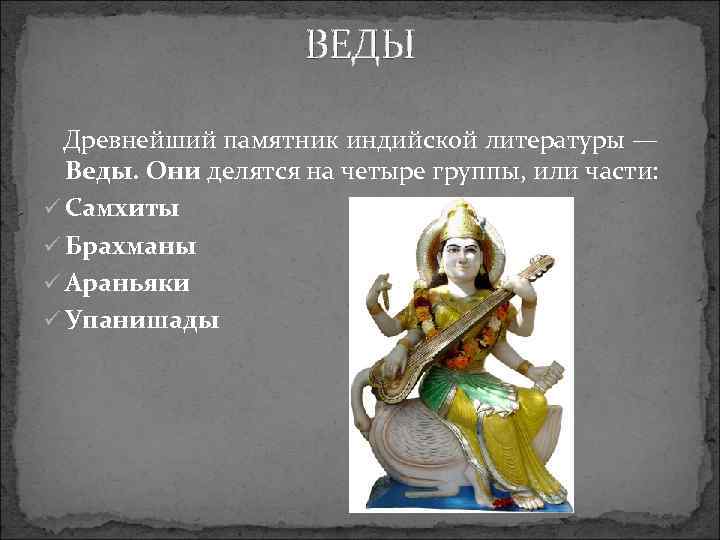 ВЕДЫ

Древнейший памятник индийской литературы — Веды. Они делятся на четыре группы, или части:

✓ Самхиты
✓ Брахманы
✓ Араньяки
✓ Упанишады